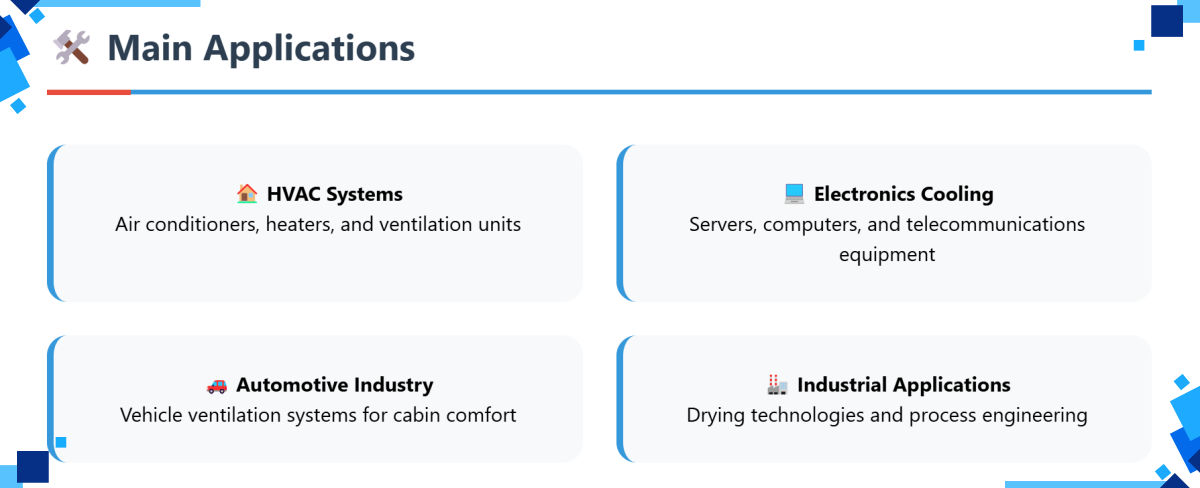 🛠️ Main Applications

🏠 HVAC Systems
Air conditioners, heaters, and ventilation units

💻 Electronics Cooling
Servers, computers, and telecommunications equipment

🚗 Automotive Industry
Vehicle ventilation systems for cabin comfort

🏭 Industrial Applications
Drying technologies and process engineering